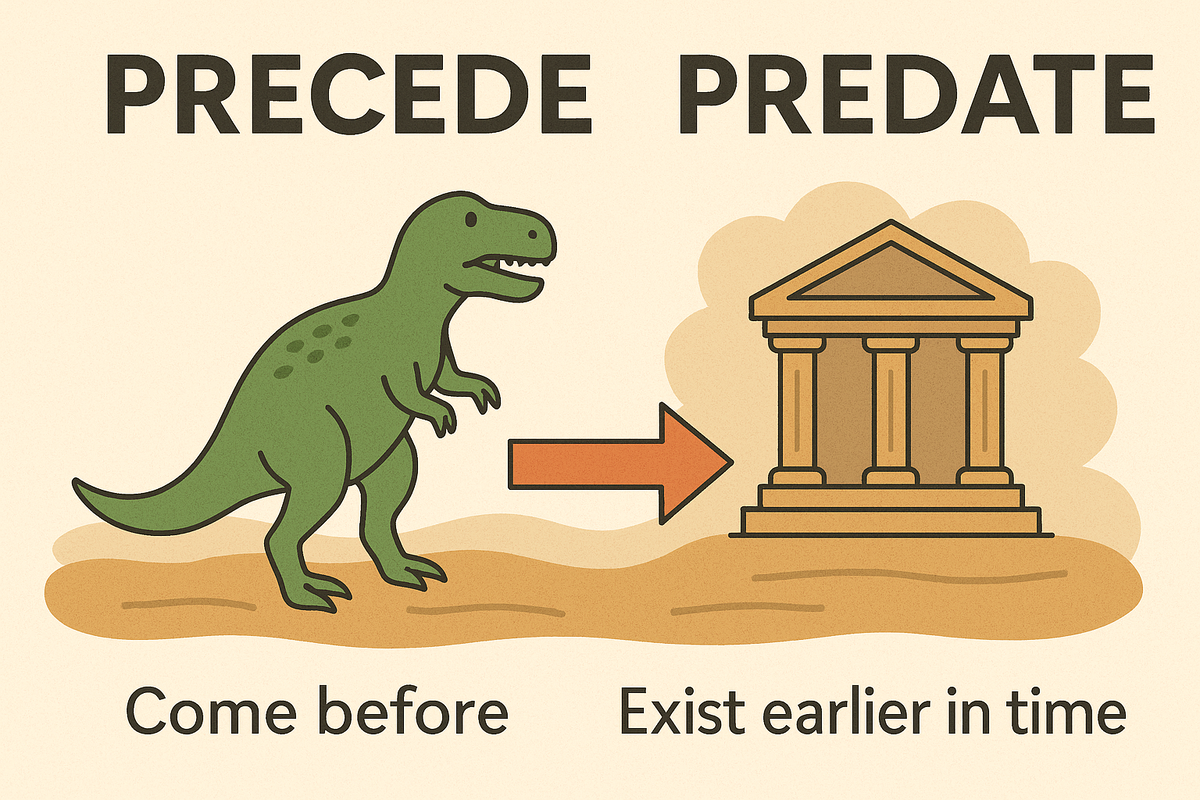 PRECEDE PREDATE

Come before Exist earlier in time